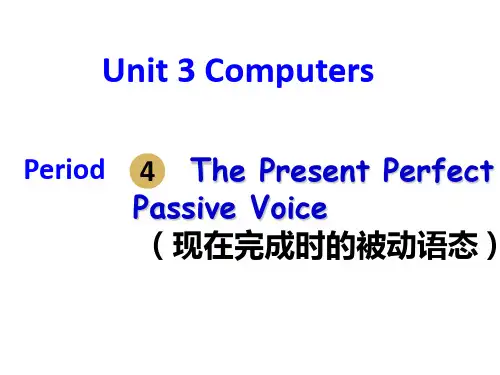 Unit 3 Computers

Period 4 The Present Perfect Passive Voice
（现在完成时的被动语态）